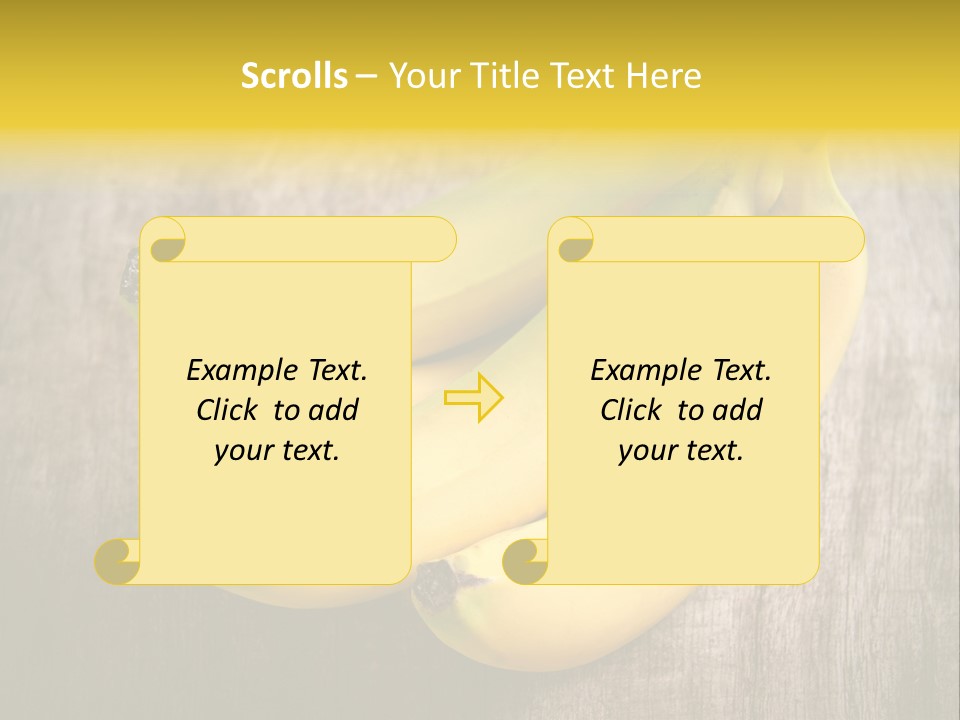 Scrolls – Your Title Text Here

Example Text. Click to add your text.

Example Text. Click to add your text.